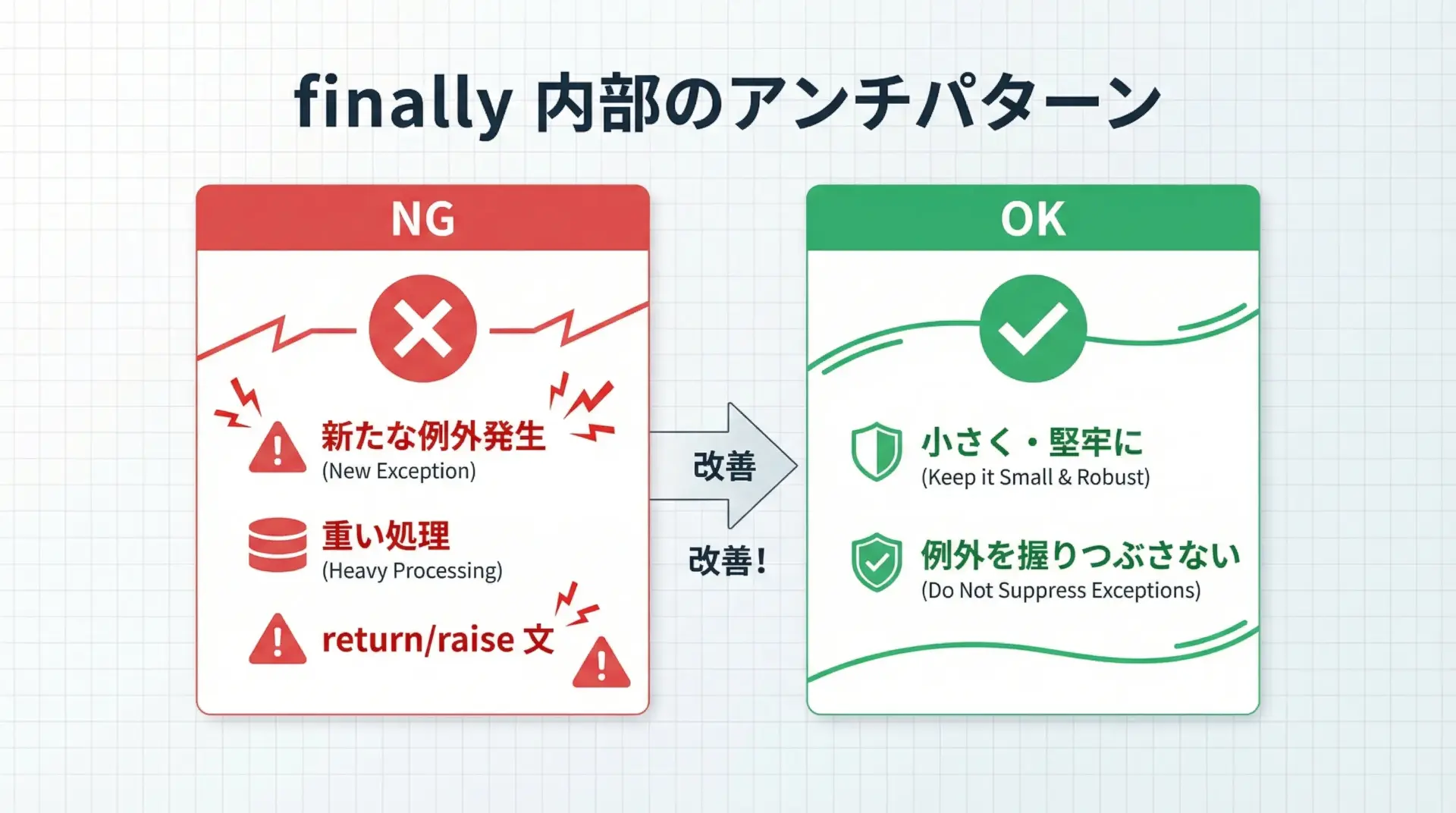 finally 内部のアンチパターン

NG

新たな例外発生
(New Exception)

重い処理
(Heavy Processing)

return/raise 文

改善

改善！

OK

小さく・堅牢に
(Keep it Small & Robust)

例外を握りつぶさない
(Do Not Suppress Exceptions)